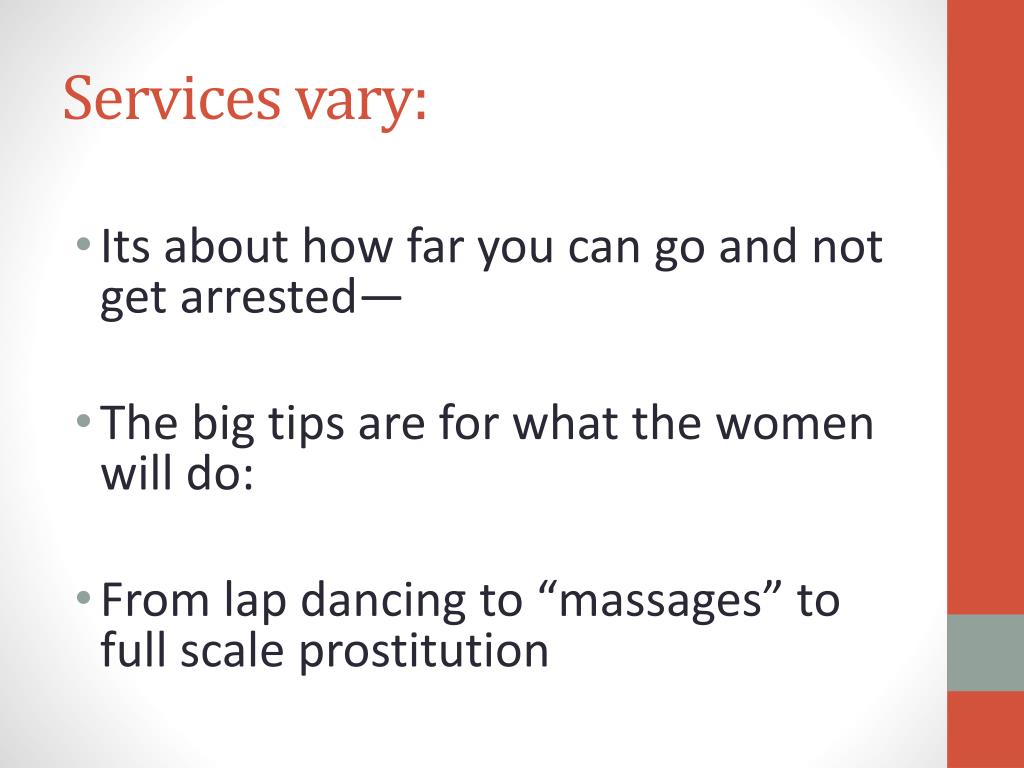 Services vary:

• Its about how far you can go and not get arrested—

• The big tips are for what the women will do:

• From lap dancing to “massages” to full scale prostitution